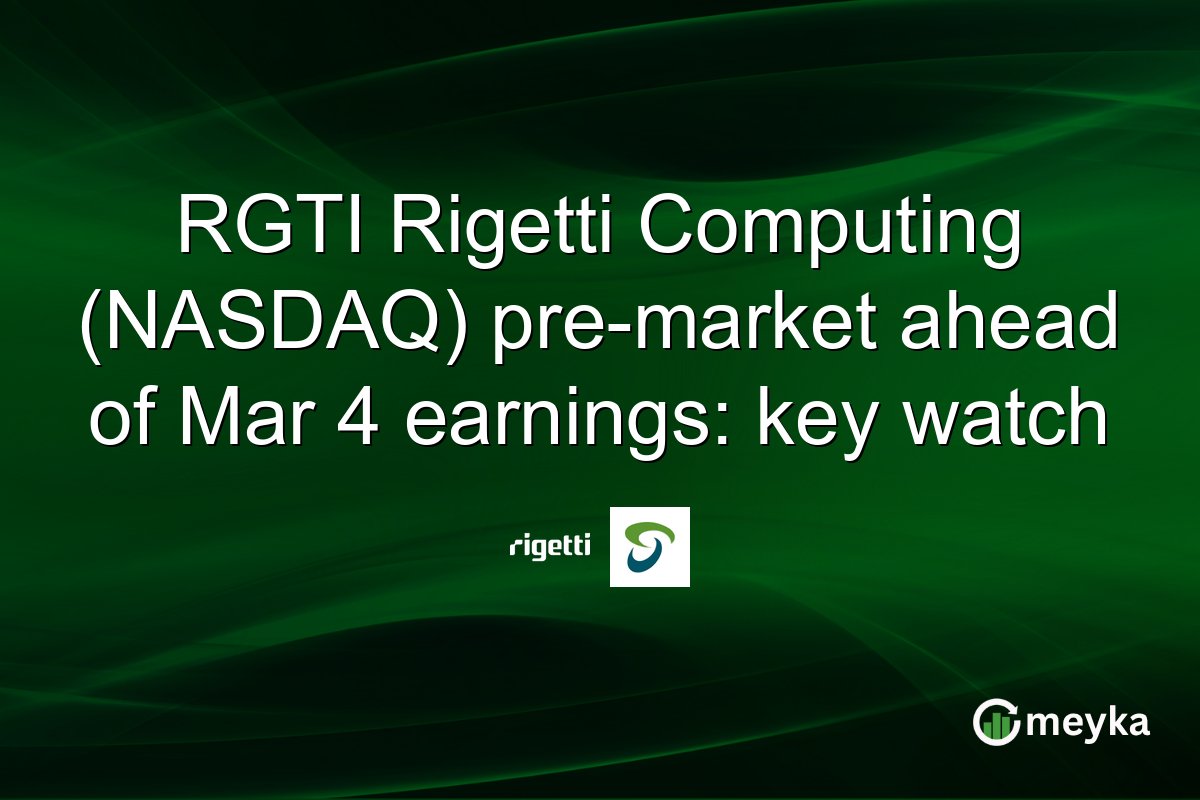 RGTI Rigetti Computing (NASDAQ) pre-market ahead of Mar 4 earnings: key watch

rigetti

meyka